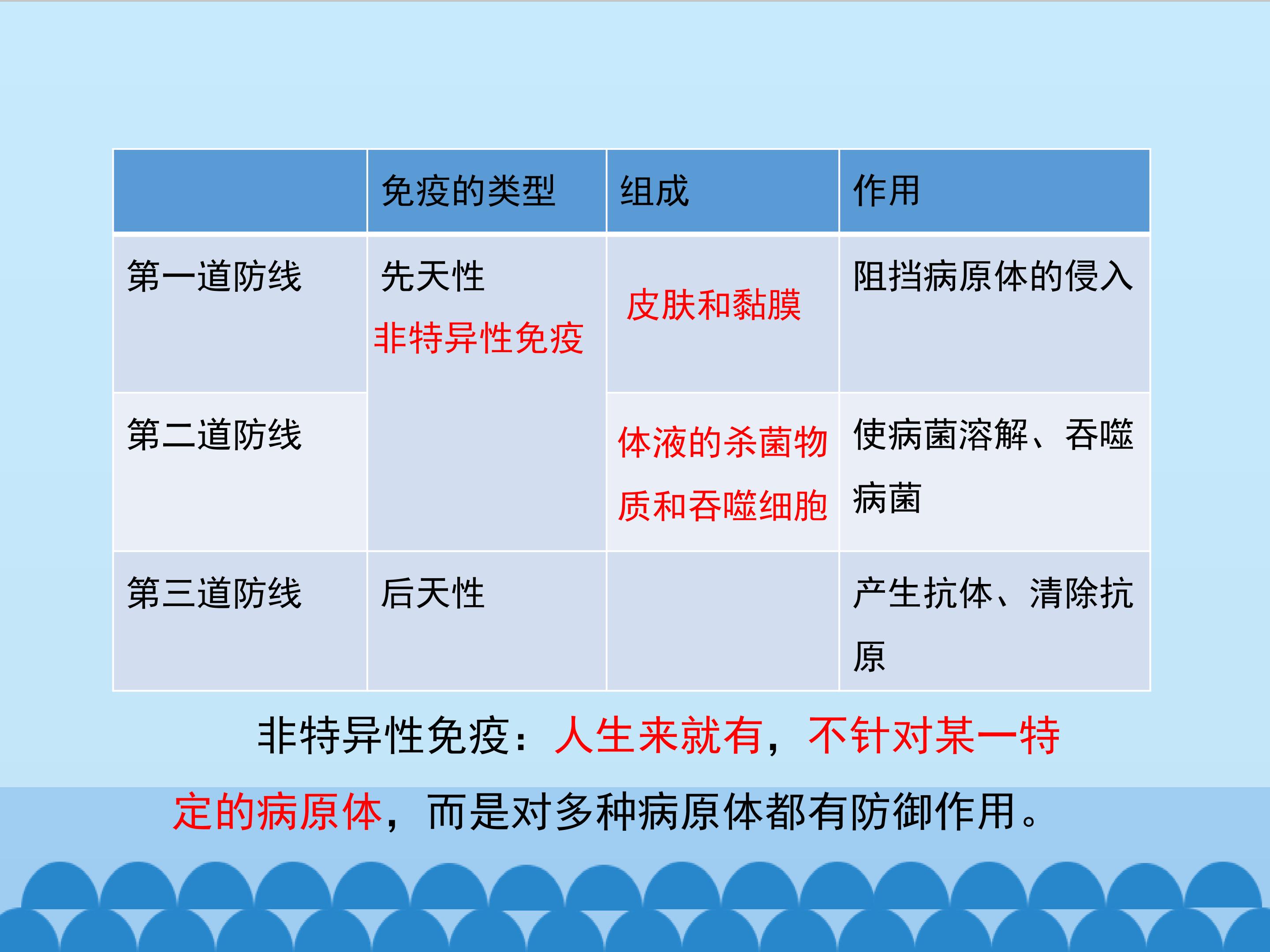 |  | 免疫的类型 | 组成 | 作用 |
|---|---|---|---|
| 第一道防线 | 先天性 非特异性免疫 | 皮肤和黏膜 | 阻挡病原体的侵入 |
| 第二道防线 |  | 体液的杀菌物质和吞噬细胞 | 使病菌溶解、吞噬病菌 |
| 第三道防线 | 后天性 |  | 产生抗体、清除抗原 |

非特异性免疫：人生来就有，不针对某一特定的病原体，而是对多种病原体都有防御作用。